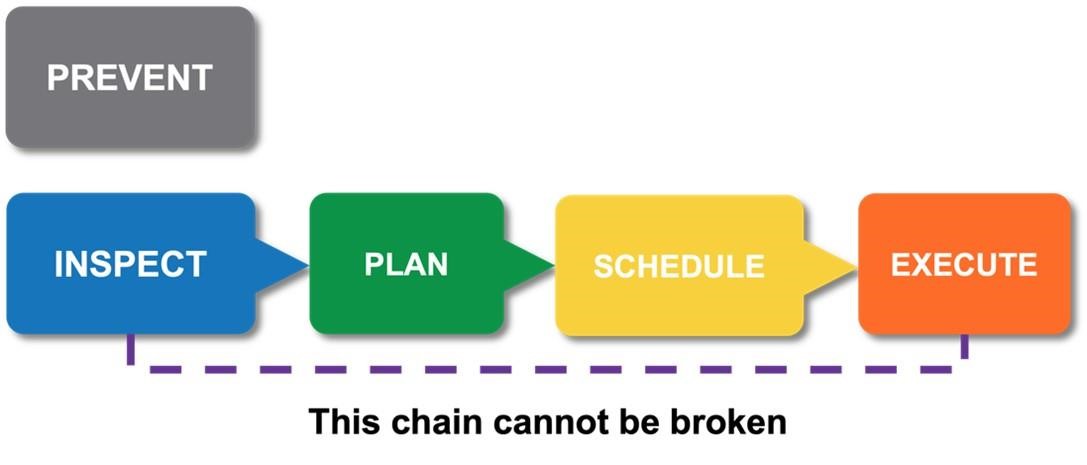 PREVENT

INSPECT

PLAN

SCHEDULE

EXECUTE

This chain cannot be broken